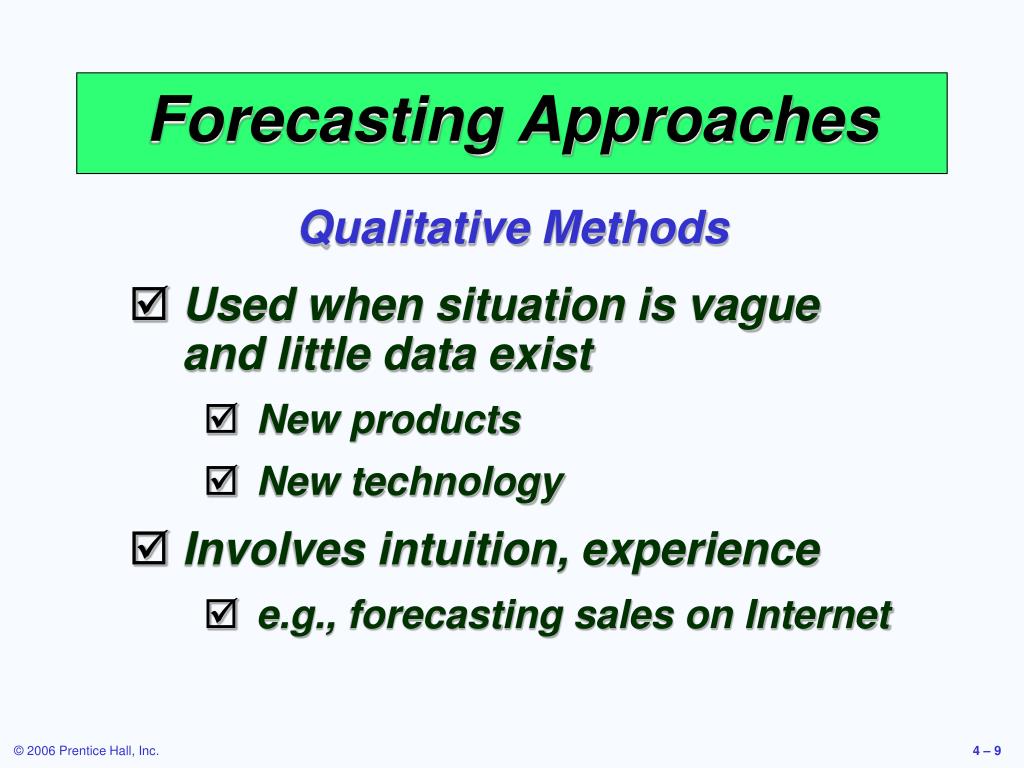 Forecasting Approaches

Qualitative Methods

☑ Used when situation is vague and little data exist

☑ New products

☑ New technology

☑ Involves intuition, experience

☑ e.g., forecasting sales on Internet

© 2006 Prentice Hall, Inc.

4 – 9